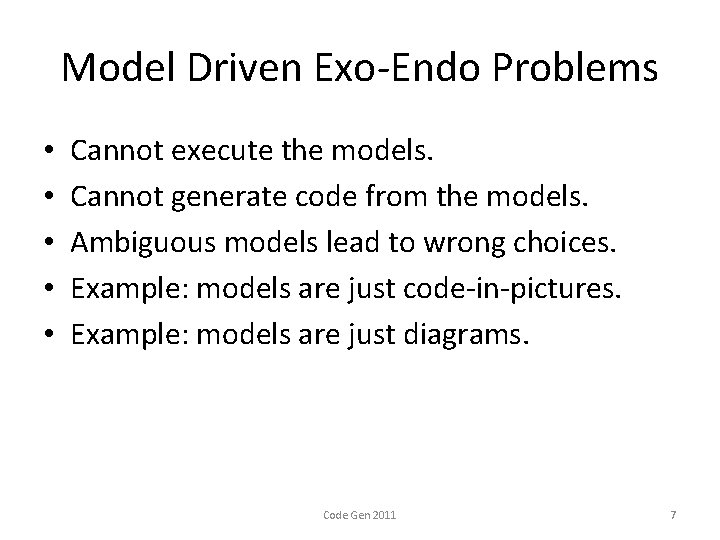 Model Driven Exo-Endo Problems

• Cannot execute the models.
• Cannot generate code from the models.
• Ambiguous models lead to wrong choices.
• Example: models are just code-in-pictures.
• Example: models are just diagrams.

Code Gen 2011

7